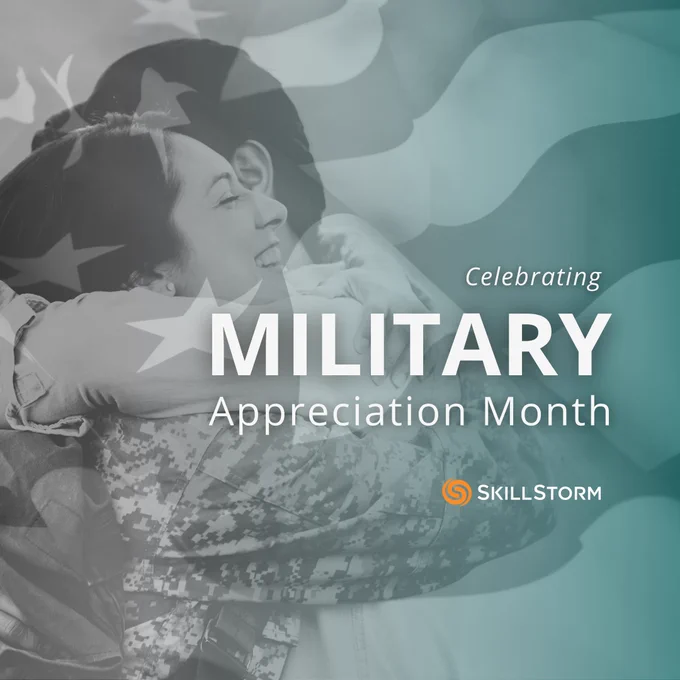 Celebrating
MILITARY
Appreciation Month

SKILLSTORM